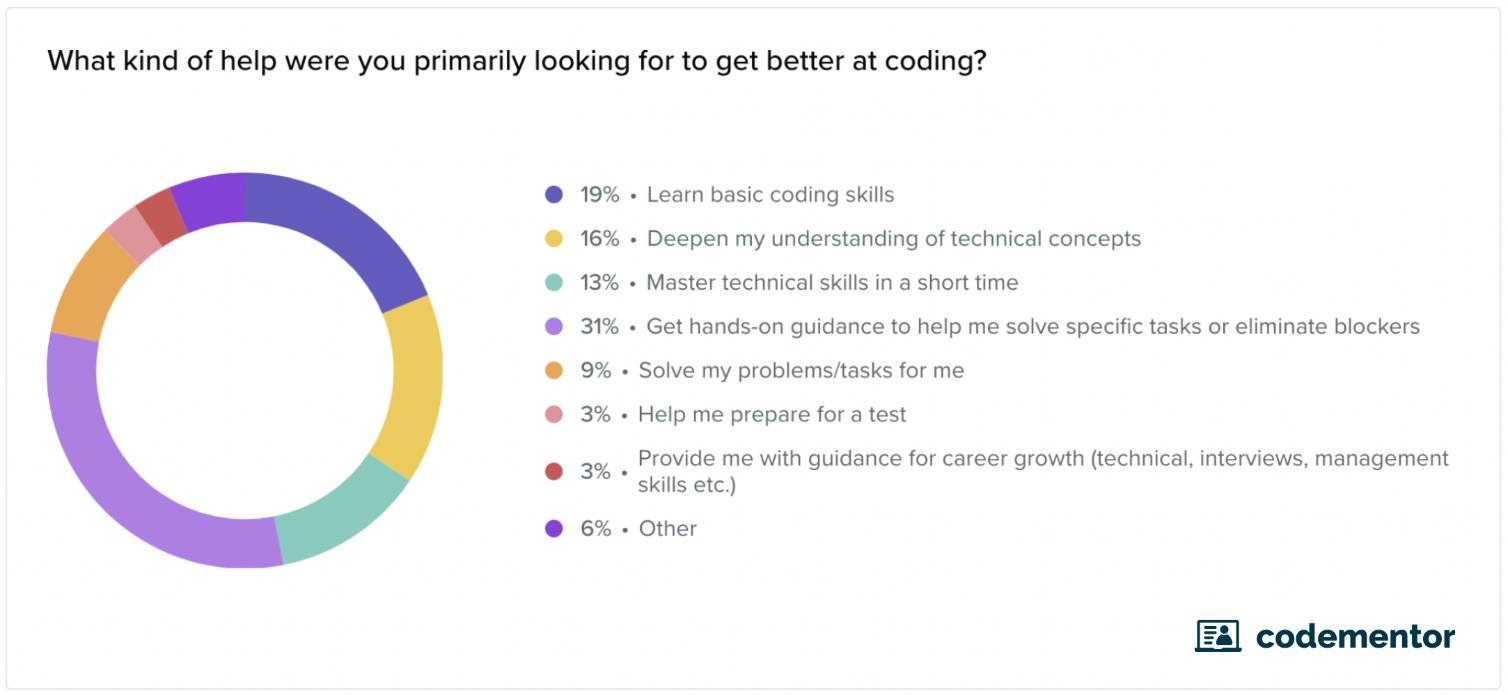 What kind of help were you primarily looking for to get better at coding?

19% • Learn basic coding skills
16% • Deepen my understanding of technical concepts
13% • Master technical skills in a short time
31% • Get hands-on guidance to help me solve specific tasks or eliminate blockers
9% • Solve my problems/tasks for me
3% • Help me prepare for a test
3% • Provide me with guidance for career growth (technical, interviews, management skills etc.)
6% • Other

codementor